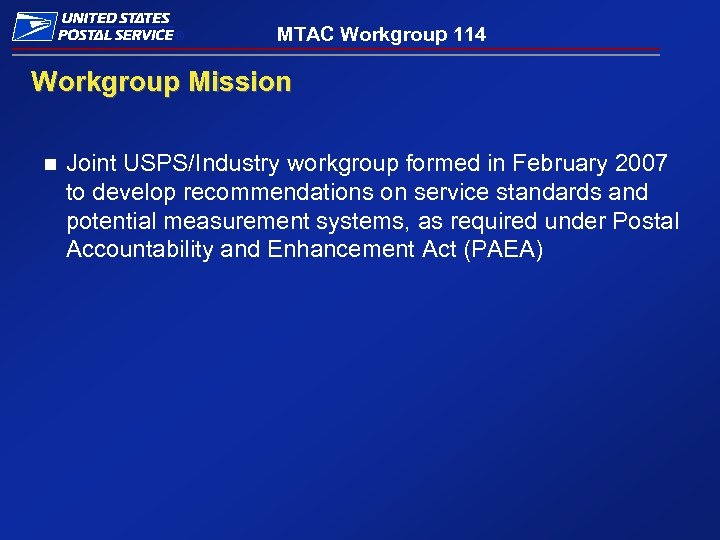 UNITED STATES POSTAL SERVICE®

MTAC Workgroup 114

Workgroup Mission

■ Joint USPS/Industry workgroup formed in February 2007 to develop recommendations on service standards and potential measurement systems, as required under Postal Accountability and Enhancement Act (PAEA)